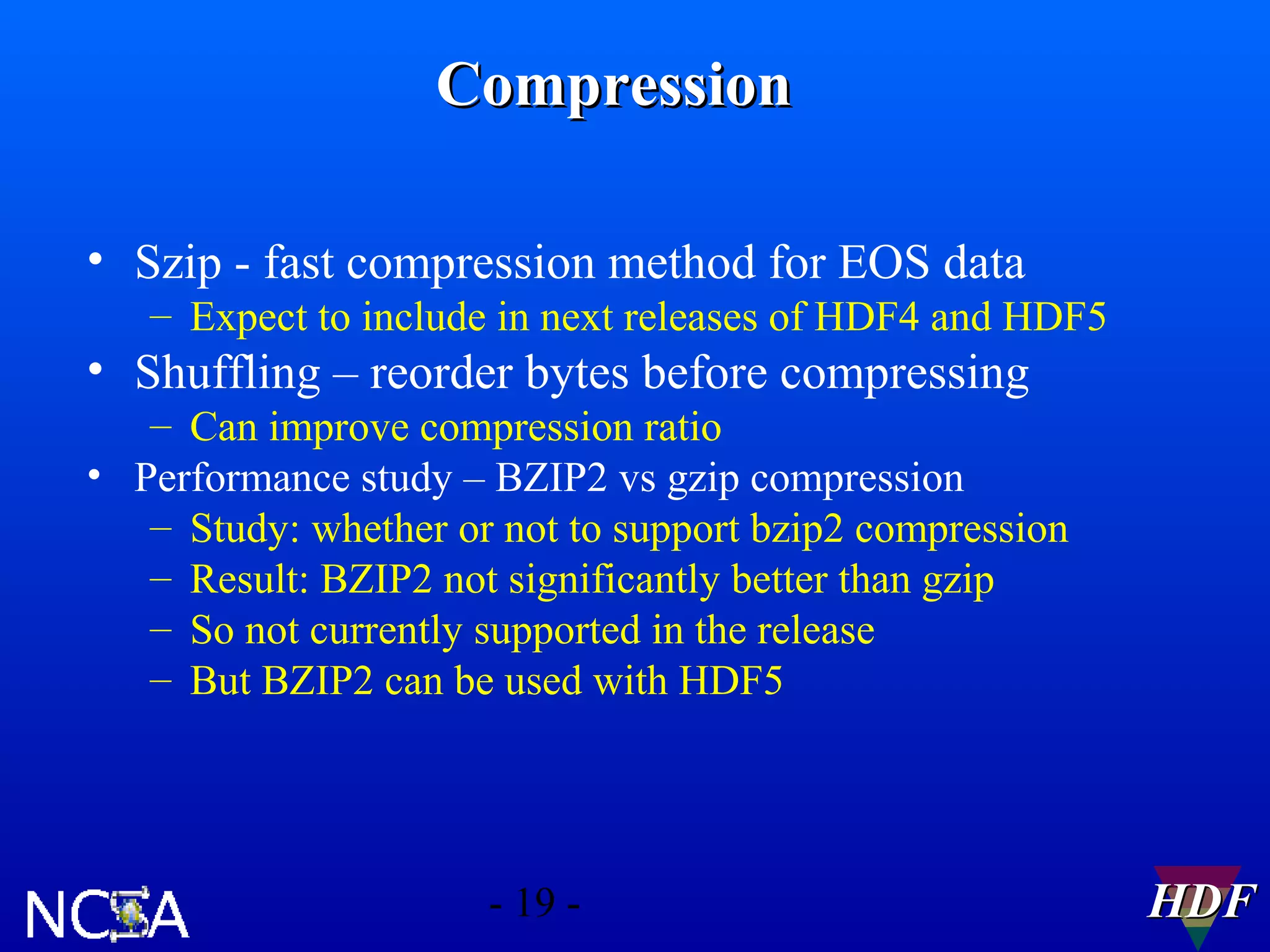 Compression

• Szip - fast compression method for EOS data
– Expect to include in next releases of HDF4 and HDF5
• Shuffling – reorder bytes before compressing
– Can improve compression ratio
• Performance study – BZIP2 vs gzip compression
– Study: whether or not to support bzip2 compression
– Result: BZIP2 not significantly better than gzip
– So not currently supported in the release
– But BZIP2 can be used with HDF5

NCSA

- 19 -

HDF